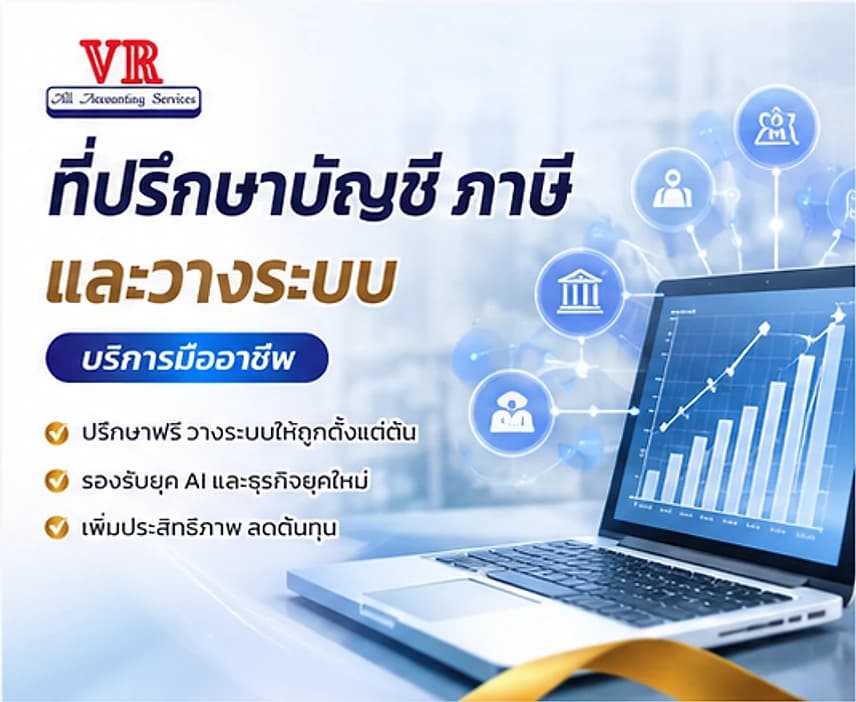 VR
All Accounting Services

ที่ปรึกษาบัญชี ภาษี
และวางระบบ

บริการมืออาชีพ

ปรึกษาฟรี วางระบบให้ถูกตั้งแต่ต้น
รองรับยุค AI และธุรกิจยุคใหม่
เพิ่มประสิทธิภาพ ลดต้นทุน